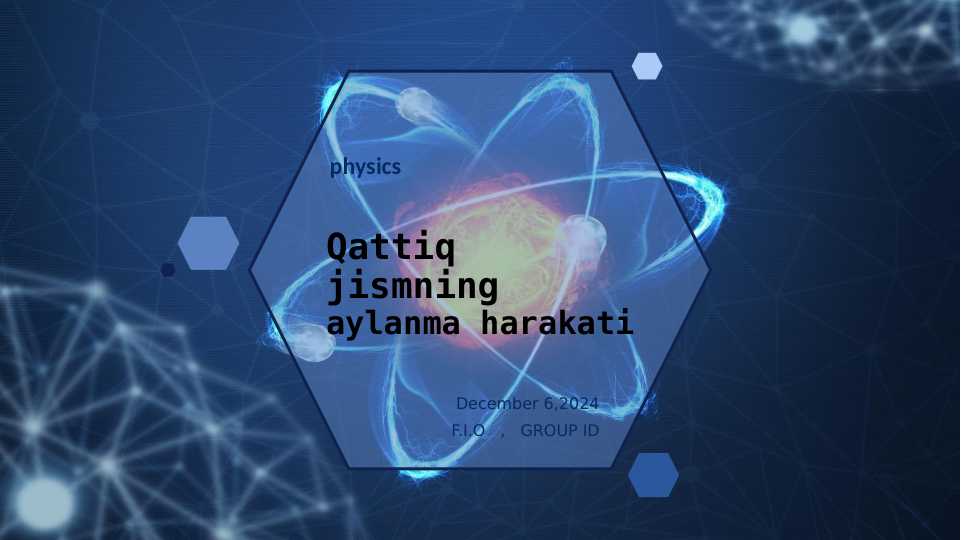 physics

Qattiq jismning aylanma harakati

December 6,2024
F.I.O , GROUP ID